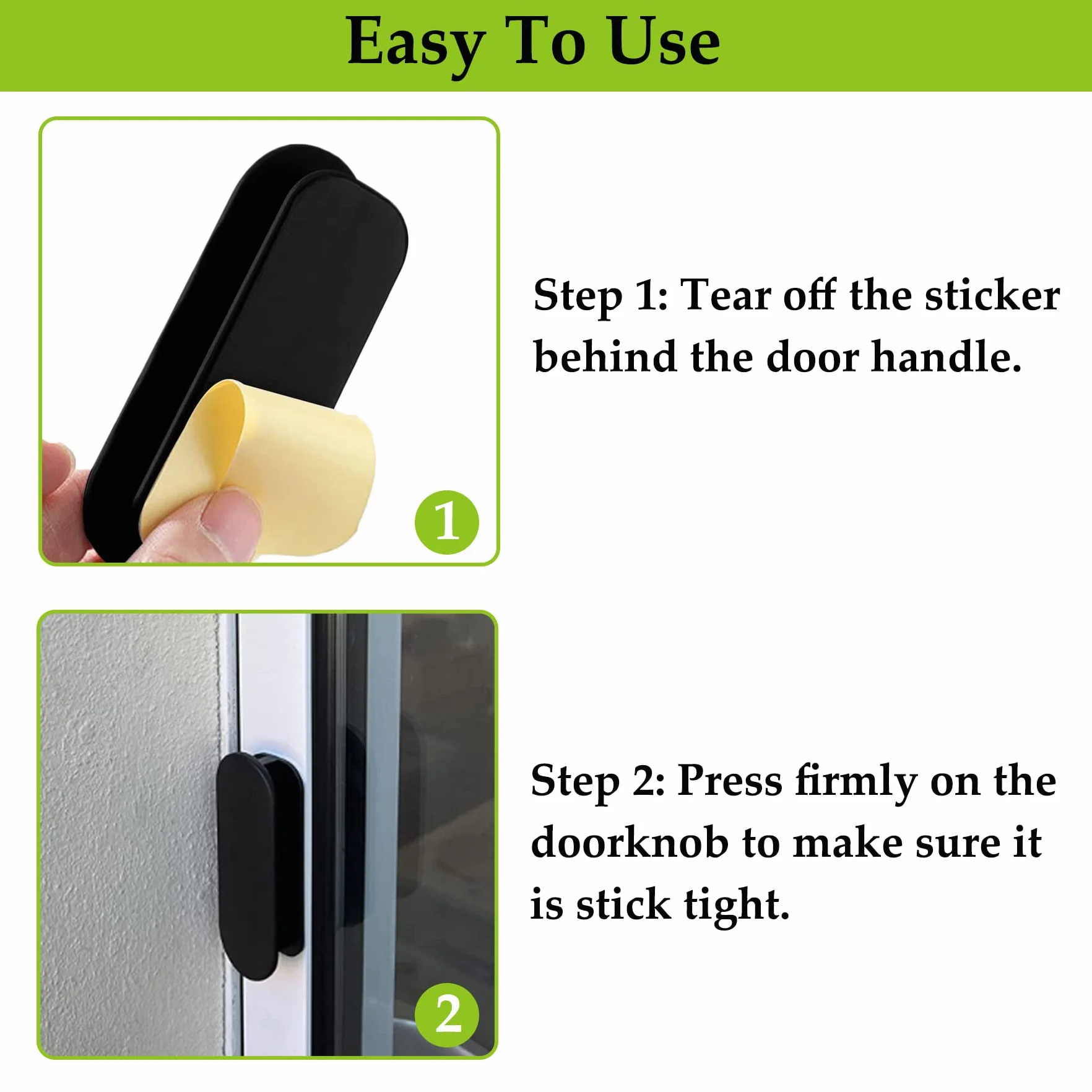 Easy To Use

1

Step 1: Tear off the sticker behind the door handle.

2

Step 2: Press firmly on the doorknob to make sure it is stick tight.